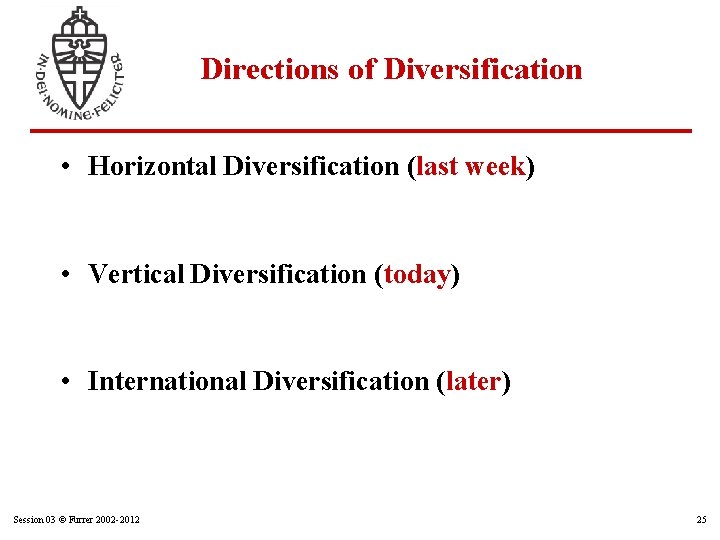 IN·DEI·NOMINE·FELICITER

Directions of Diversification

• Horizontal Diversification (last week)

• Vertical Diversification (today)

• International Diversification (later)

Session 03 © Furrer 2002-2012

25